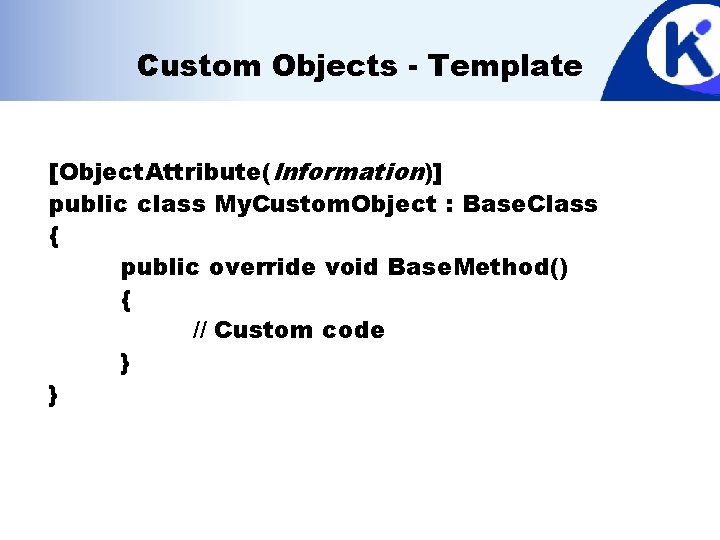 Custom Objects - Template

[ObjectAttribute(Information)]
public class MyCustomObject : BaseClass
{
public override void BaseMethod()
{
// Custom code
}
}